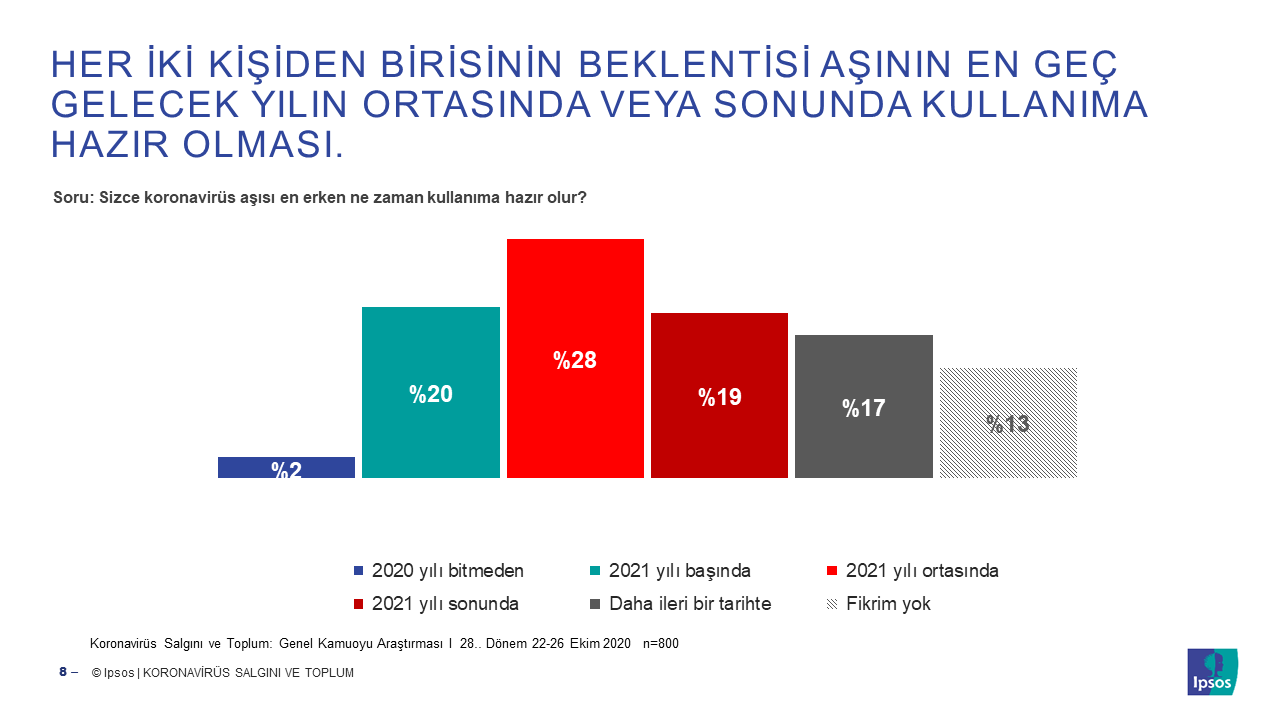 HER İKİ KİŞİDEN BİRİSİNİN BEKLENTİSİ AŞININ EN GEÇ GELECEK YILIN ORTASINDA VEYA SONUNDA KULLANIMA HAZIR OLMASI.

Soru: Sizce koronavirüs aşısı en erken ne zaman kullanıma hazır olur?

%2
%20
%28
%19
%17
%13

2020 yılı bitmeden
2021 yılı başında
2021 yılı ortasında
2021 yılı sonunda
Daha ileri bir tarihte
Fikrim yok

Koronavirüs Salgını ve Toplum: Genel Kamuoyu Araştırması I 28.. Dönem 22-26 Ekim 2020 n=800

8 – © Ipsos | KORONAVİRÜS SALGINI VE TOPLUM

Ipsos